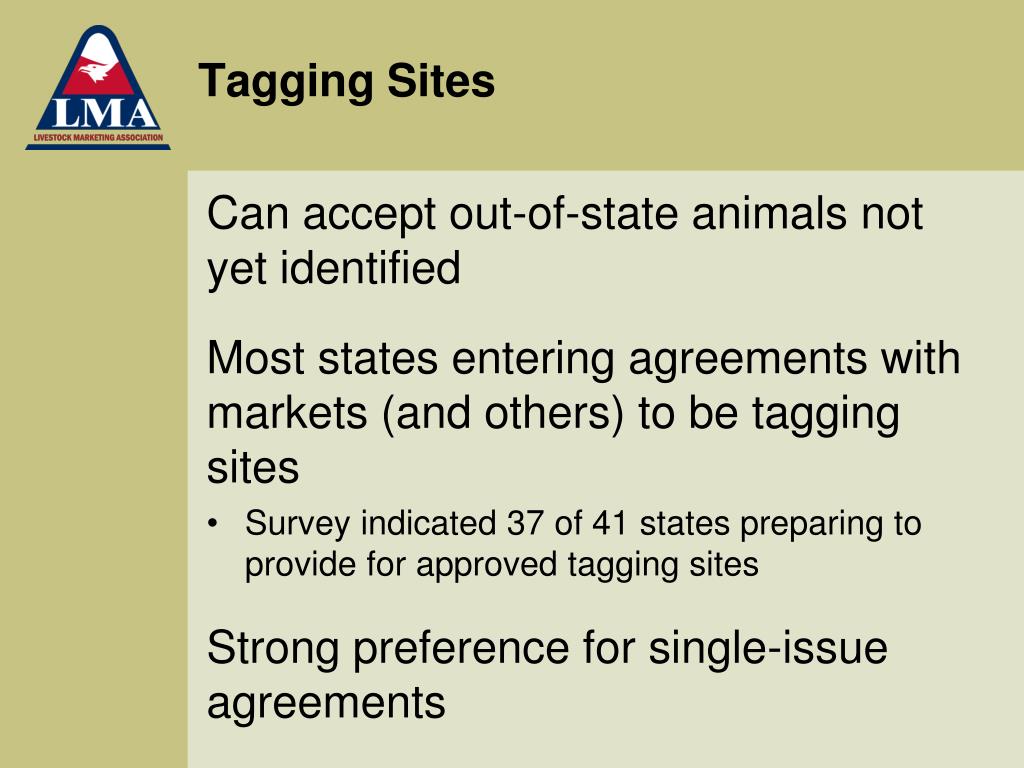 LMA
LIVESTOCK MARKETING ASSOCIATION

Tagging Sites

Can accept out-of-state animals not yet identified

Most states entering agreements with markets (and others) to be tagging sites

• Survey indicated 37 of 41 states preparing to provide for approved tagging sites

Strong preference for single-issue agreements